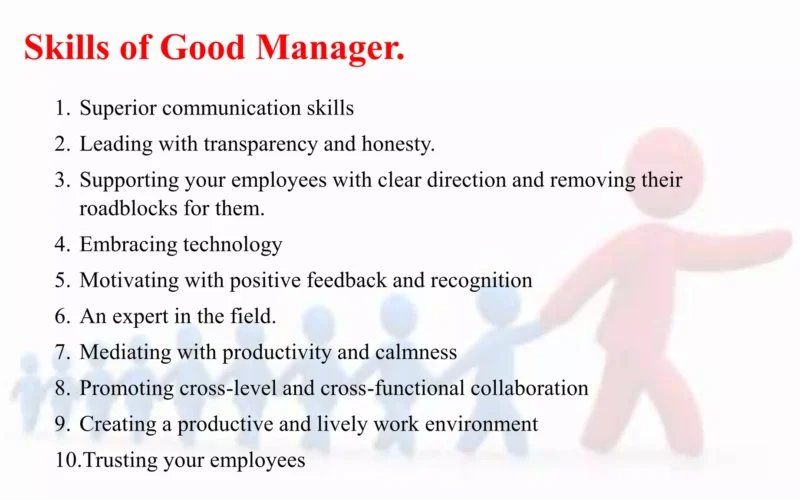 Skills of Good Manager.

1. Superior communication skills
2. Leading with transparency and honesty.
3. Supporting your employees with clear direction and removing their roadblocks for them.
4. Embracing technology
5. Motivating with positive feedback and recognition
6. An expert in the field.
7. Mediating with productivity and calmness
8. Promoting cross-level and cross-functional collaboration
9. Creating a productive and lively work environment
10.Trusting your employees